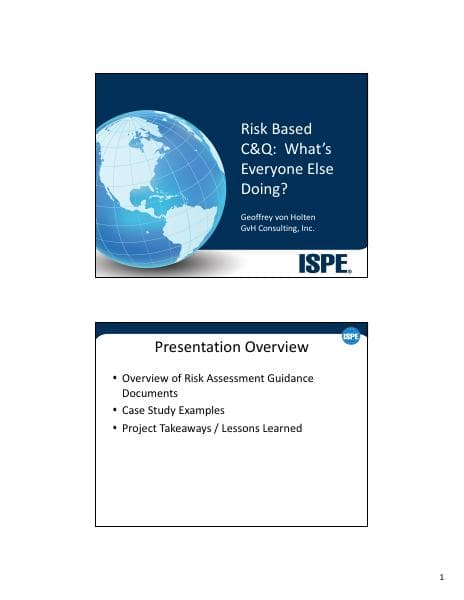 Risk Based C&Q: What's Everyone Else Doing?

Geoffrey von Holten
GvH Consulting, Inc.

ISPE

ISPE

Presentation Overview

• Overview of Risk Assessment Guidance Documents
• Case Study Examples
• Project Takeaways / Lessons Learned

1